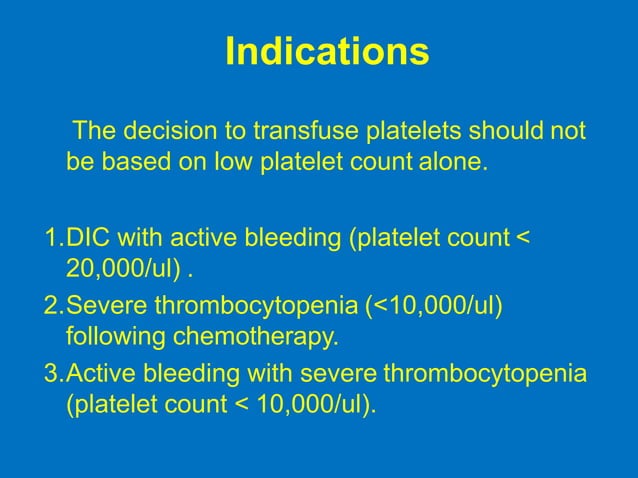 Indications

The decision to transfuse platelets should not be based on low platelet count alone.

1.DIC with active bleeding (platelet count < 20,000/ul) .
2.Severe thrombocytopenia (<10,000/ul) following chemotherapy.
3.Active bleeding with severe thrombocytopenia (platelet count < 10,000/ul).